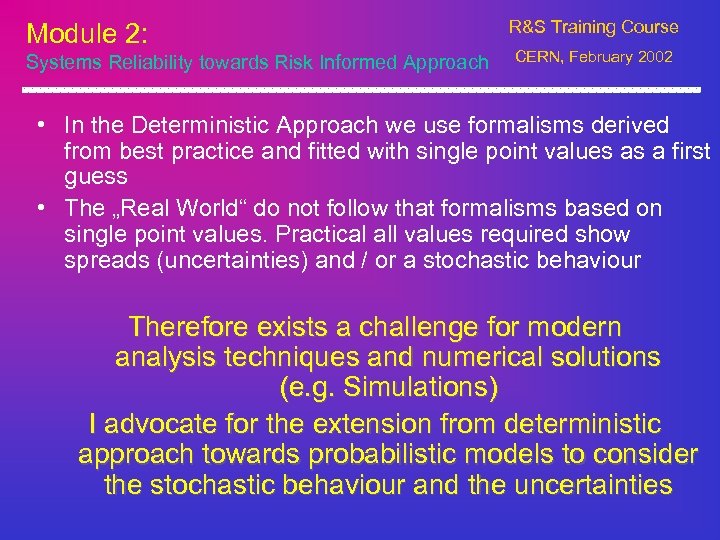 Module 2:
Systems Reliability towards Risk Informed Approach

R&S Training Course
CERN, February 2002

• In the Deterministic Approach we use formalisms derived from best practice and fitted with single point values as a first guess
• The „Real World“ do not follow that formalisms based on single point values. Practical all values required show spreads (uncertainties) and / or a stochastic behaviour

Therefore exists a challenge for modern analysis techniques and numerical solutions (e.g. Simulations)
I advocate for the extension from deterministic approach towards probabilistic models to consider the stochastic behaviour and the uncertainties